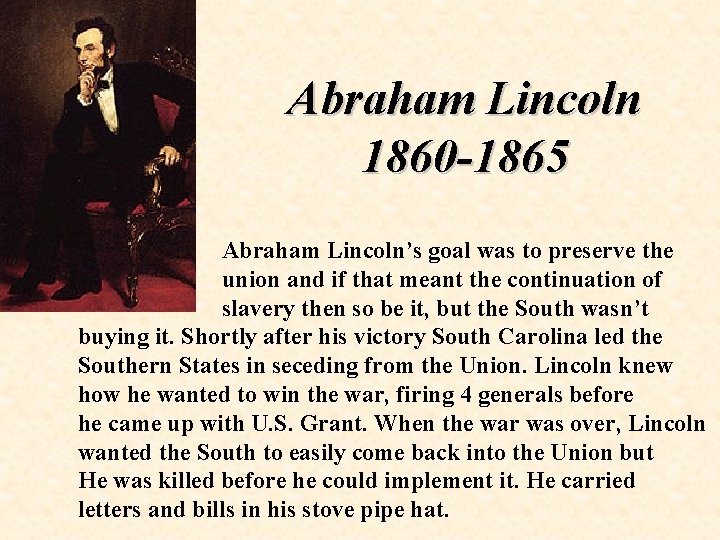 Abraham Lincoln
1860-1865

Abraham Lincoln's goal was to preserve the union and if that meant the continuation of slavery then so be it, but the South wasn't buying it. Shortly after his victory South Carolina led the Southern States in seceding from the Union. Lincoln knew how he wanted to win the war, firing 4 generals before he came up with U.S. Grant. When the war was over, Lincoln wanted the South to easily come back into the Union but He was killed before he could implement it. He carried letters and bills in his stove pipe hat.